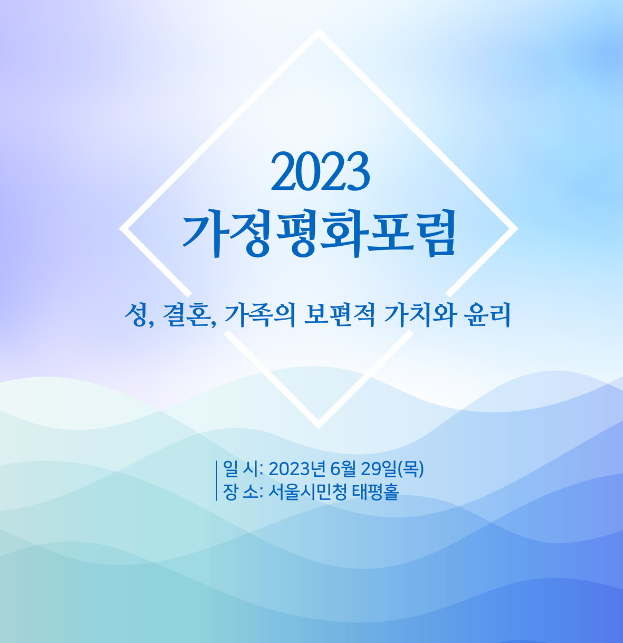 2023
가정평화포럼

성, 결혼, 가족의 보편적 가치와 윤리

일 시: 2023년 6월 29일(목)
장 소: 서울시민청 태평홀